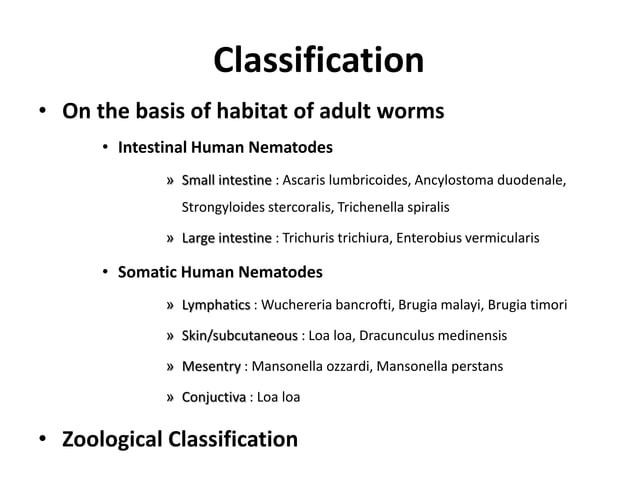 Classification

• On the basis of habitat of adult worms

• Intestinal Human Nematodes

» Small intestine : Ascaris lumbricoides, Ancylostoma duodenale, Strongyloides stercoralis, Trichenella spiralis

» Large intestine : Trichuris trichiura, Enterobius vermicularis

• Somatic Human Nematodes

» Lymphatics : Wuchereria bancrofti, Brugia malayi, Brugia timori

» Skin/subcutaneous : Loa loa, Dracunculus medinensis

» Mesentry : Mansonella ozzardi, Mansonella perstans

» Conjuctiva : Loa loa

• Zoological Classification